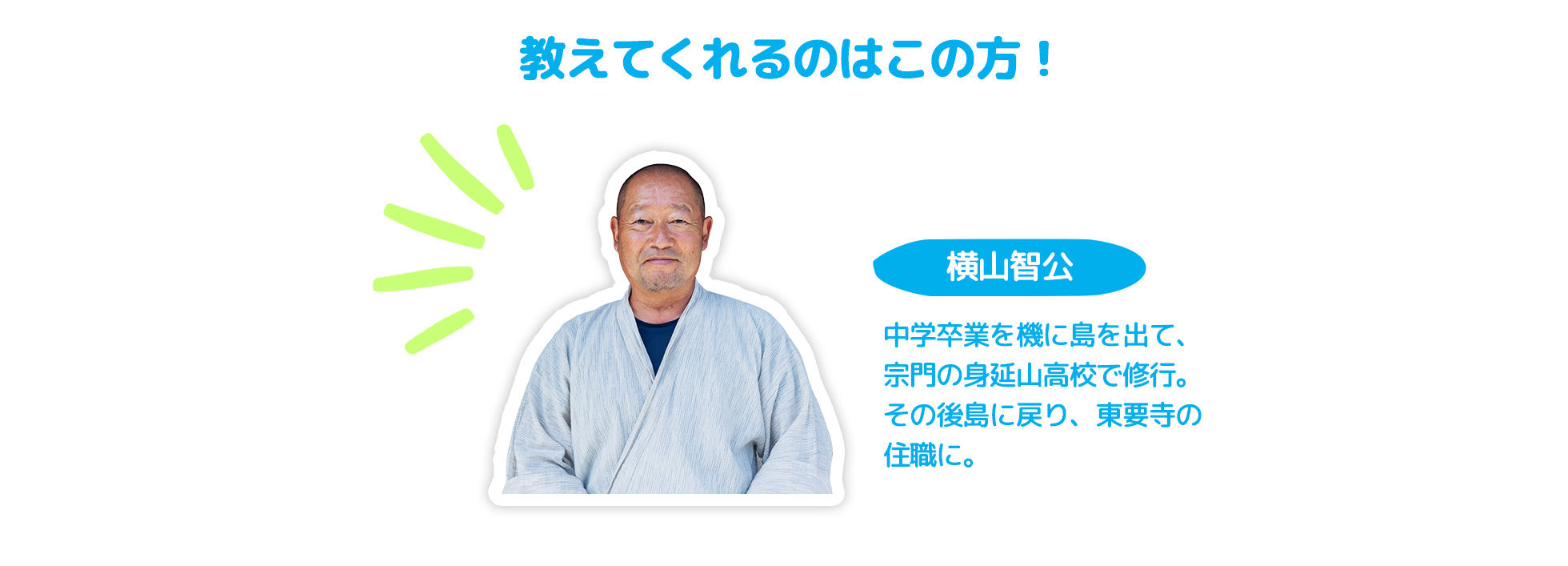 教えてくれるのはこの方！

横山智公

中学卒業を機に島を出て、宗門の身延山高校で修行。その後島に戻り、東要寺の住職に。